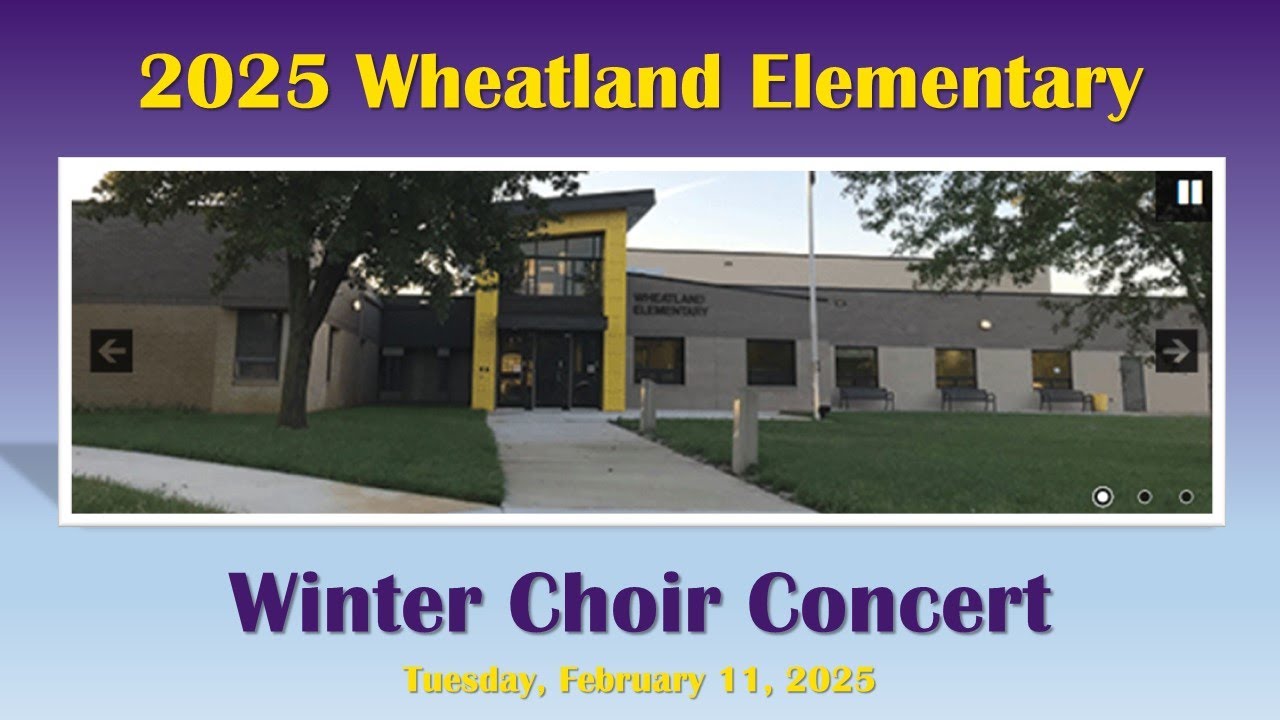 2025 Wheatland Elementary

WHEATLAND ELEMENTARY

Winter Choir Concert

Tuesday, February 11, 2025